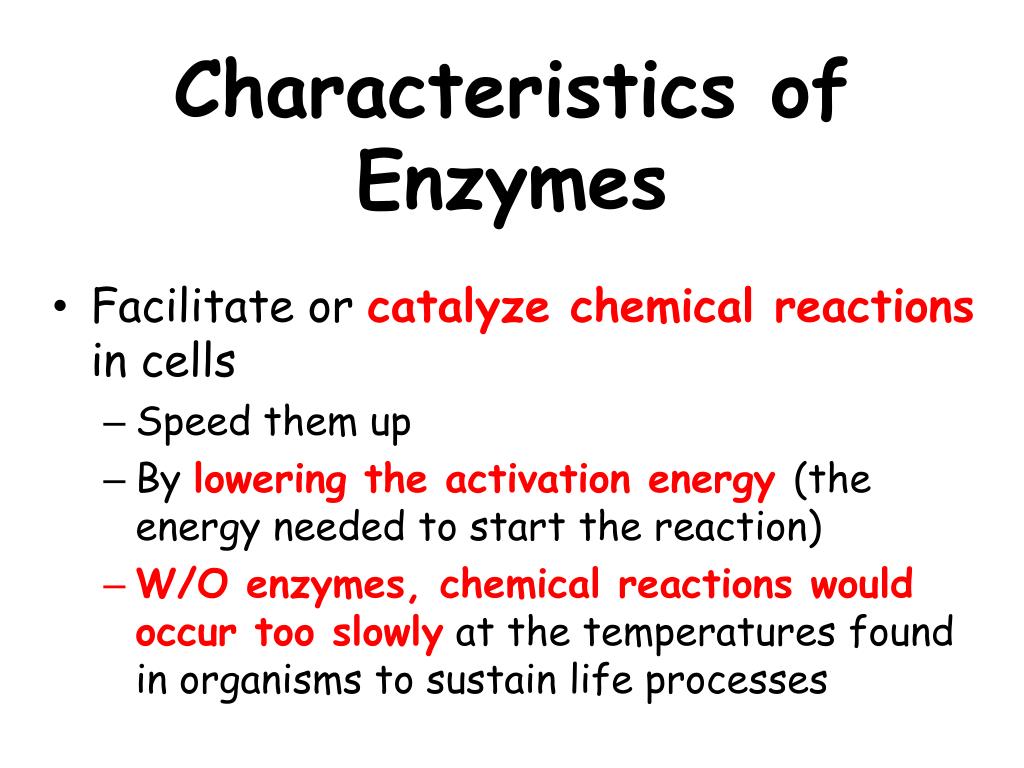 Characteristics of Enzymes

• Facilitate or catalyze chemical reactions in cells
– Speed them up
– By lowering the activation energy (the energy needed to start the reaction)
– W/O enzymes, chemical reactions would occur too slowly at the temperatures found in organisms to sustain life processes